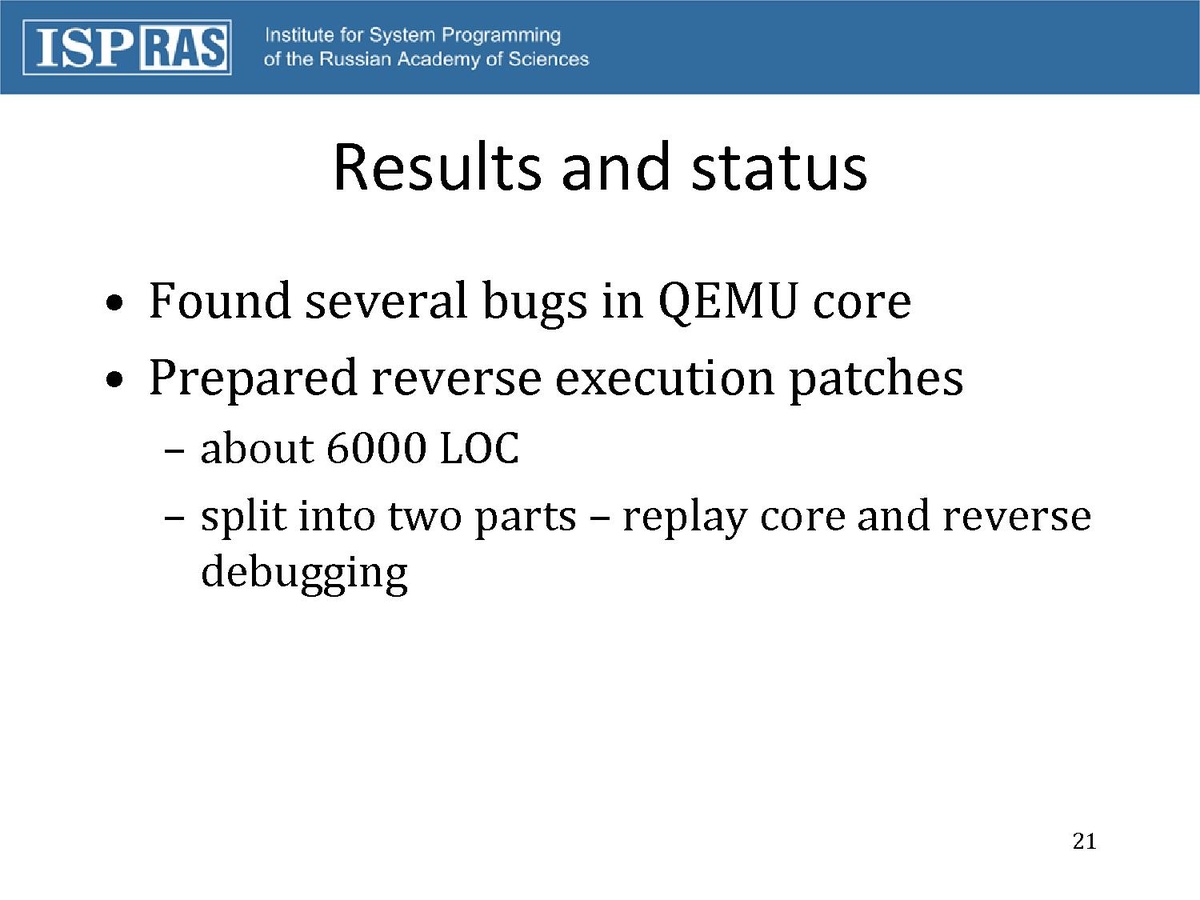 ISP RAS Institute for System Programming of the Russian Academy of Sciences

Results and status

• Found several bugs in QEMU core
• Prepared reverse execution patches
– about 6000 LOC
– split into two parts – replay core and reverse debugging

21